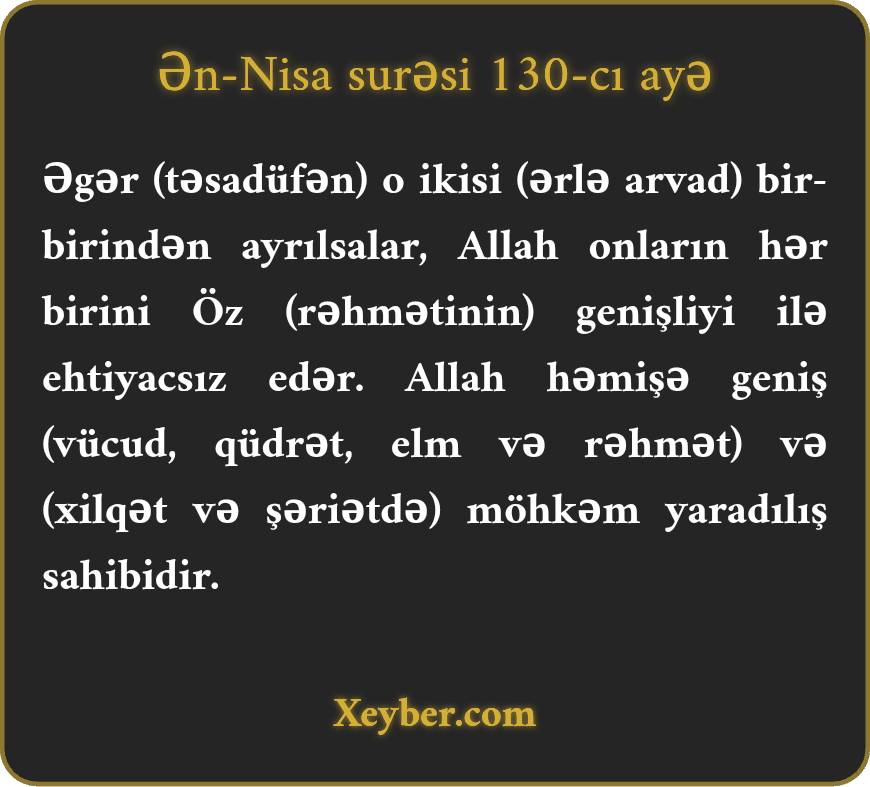 Ən-Nisa surəsi 130-cı ayə

Əgər (təsadüfən) o ikisi (ərlə arvad) bir-birindən ayrılsalar, Allah onların hər birini Öz (rəhmətinin) genişliyi ilə ehtiyacsız edər. Allah həmişə geniş (vücud, qüdrət, elm və rəhmət) və (xilqət və şəriətdə) möhkəm yaradılış sahibidir.

Xeyber.com